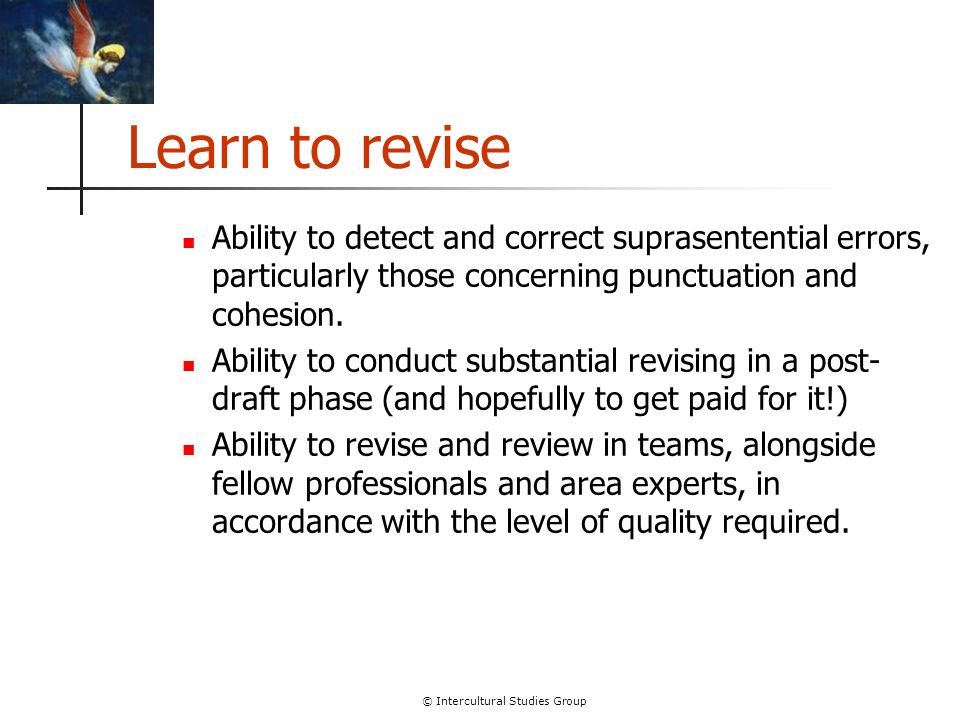 Learn to revise

- Ability to detect and correct suprasentential errors, particularly those concerning punctuation and cohesion.
- Ability to conduct substantial revising in a post-draft phase (and hopefully to get paid for it!)
- Ability to revise and review in teams, alongside fellow professionals and area experts, in accordance with the level of quality required.

© Intercultural Studies Group